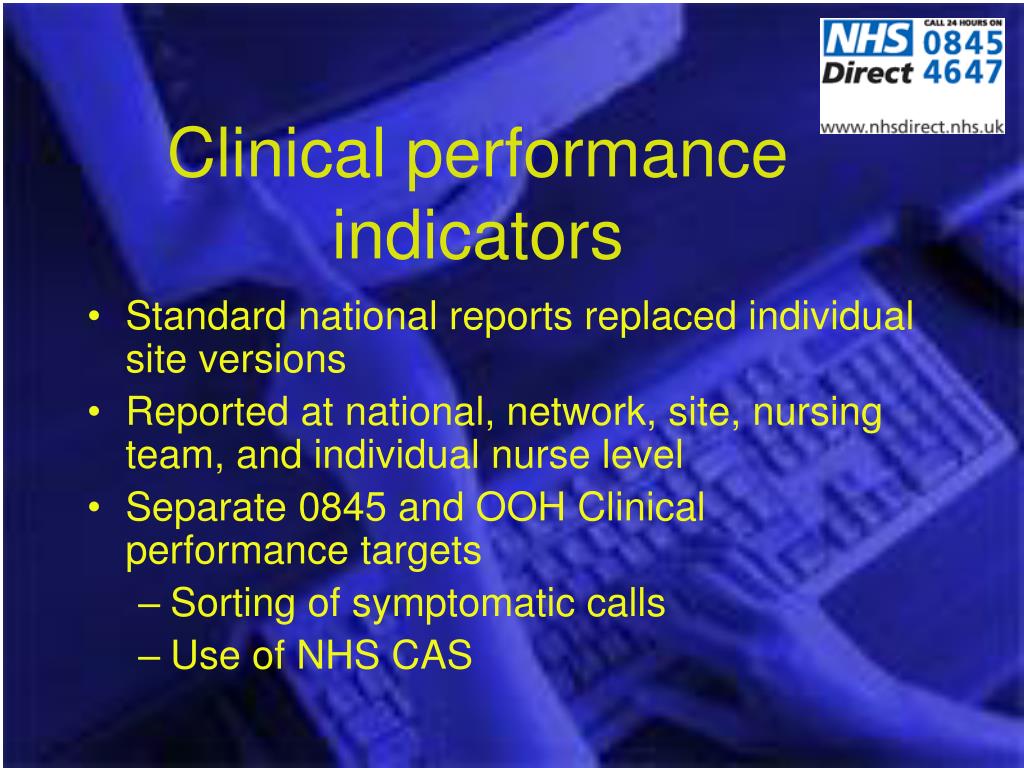 NHS Direct
CALL 24 HOURS ON
0845 4647
www.nhsdirect.nhs.uk

Clinical performance indicators

• Standard national reports replaced individual site versions
• Reported at national, network, site, nursing team, and individual nurse level
• Separate 0845 and OOH Clinical performance targets
– Sorting of symptomatic calls
– Use of NHS CAS